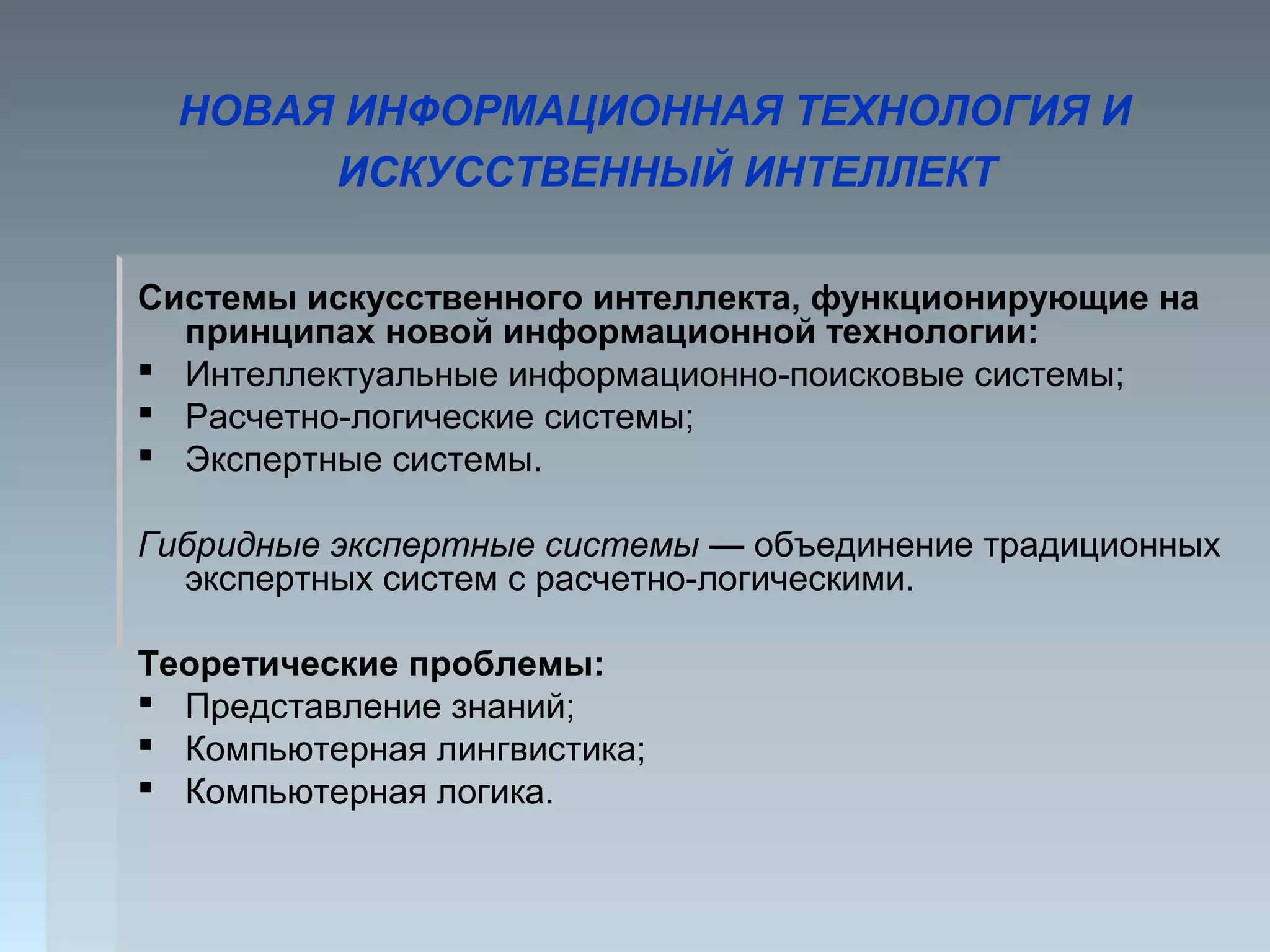 НОВАЯ ИНФОРМАЦИОННАЯ ТЕХНОЛОГИЯ И ИСКУССТВЕННЫЙ ИНТЕЛЛЕКТ

Системы искусственного интеллекта, функционирующие на принципах новой информационной технологии:
▪ Интеллектуальные информационно-поисковые системы;
▪ Расчетно-логические системы;
▪ Экспертные системы.

Гибридные экспертные системы — объединение традиционных экспертных систем с расчетно-логическими.

Теоретические проблемы:
▪ Представление знаний;
▪ Компьютерная лингвистика;
▪ Компьютерная логика.